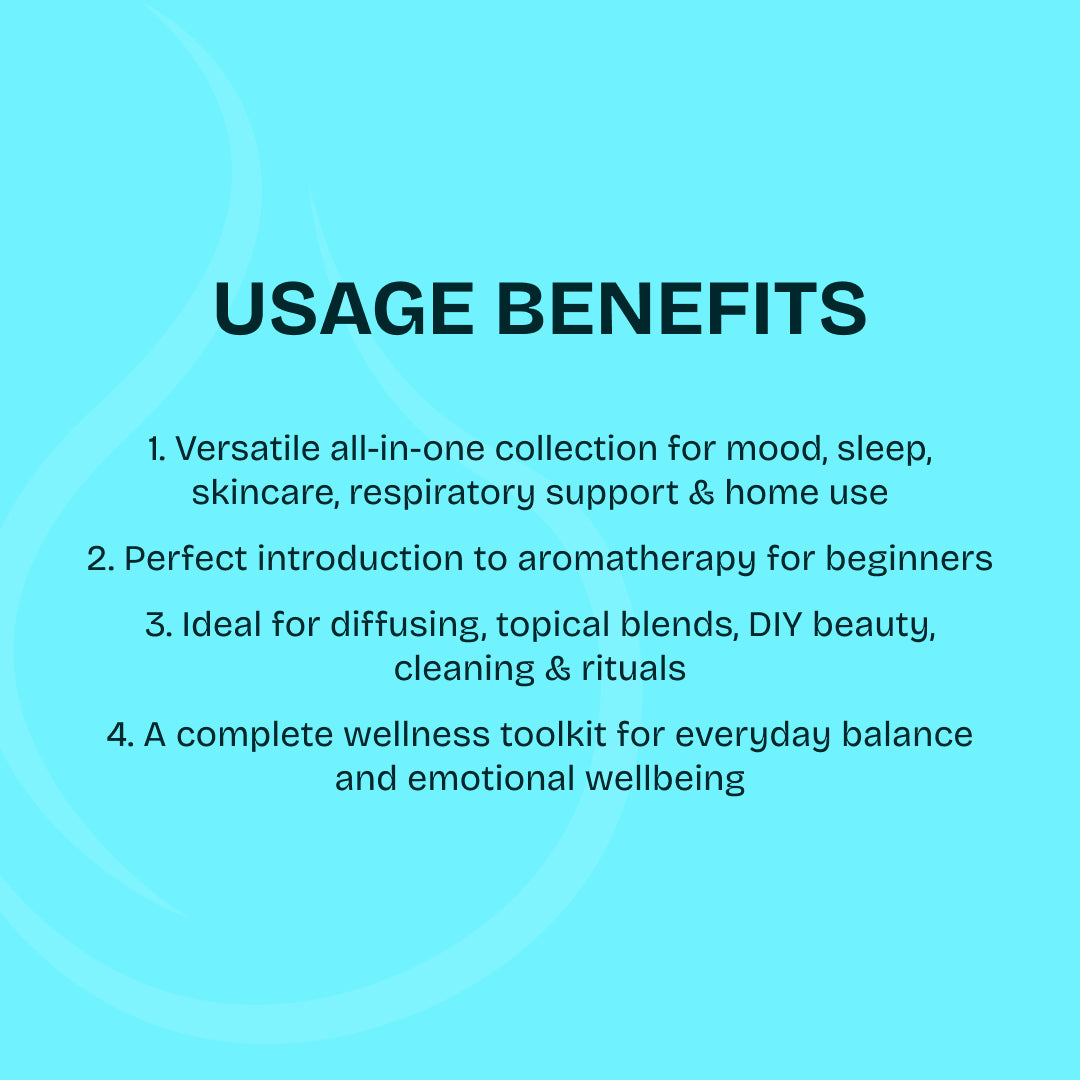 USAGE BENEFITS

1. Versatile all-in-one collection for mood, sleep, skincare, respiratory support & home use

2. Perfect introduction to aromatherapy for beginners

3. Ideal for diffusing, topical blends, DIY beauty, cleaning & rituals

4. A complete wellness toolkit for everyday balance and emotional wellbeing